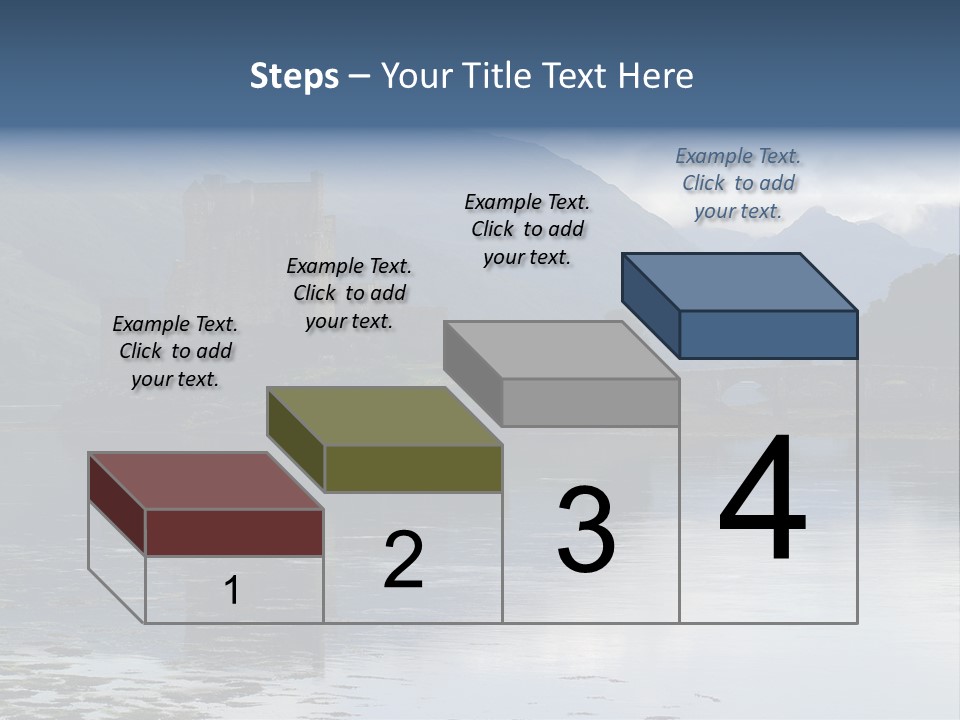 Steps – Your Title Text Here

Example Text. Click to add your text.

Example Text. Click to add your text.

Example Text. Click to add your text.

Example Text. Click to add your text.

1

2

3

4